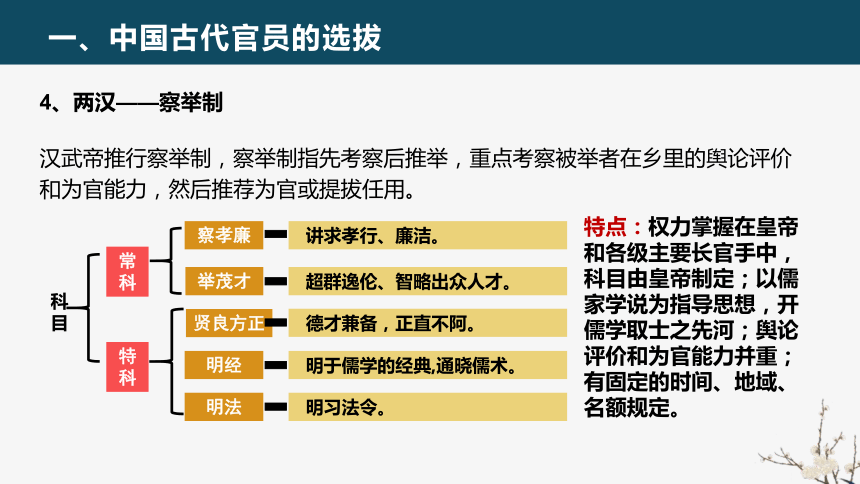 一、中国古代官员的选拔

4、两汉——察举制

汉武帝推行察举制，察举制指先考察后推举，重点考察被举者在乡里的舆论评价和为官能力，然后推荐为官或提拔任用。

科目

常科

察孝廉 讲求孝行、廉洁。

举茂才 超群逸伦、智略出众人才。

特科

贤良方正 德才兼备，正直不阿。

明经 明于儒学的经典,通晓儒术。

明法 明习法令。

特点：权力掌握在皇帝和各级主要长官手中，科目由皇帝制定；以儒家学说为指导思想，开儒学取士之先河；舆论评价和为官能力并重；有固定的时间、地域、名额规定。